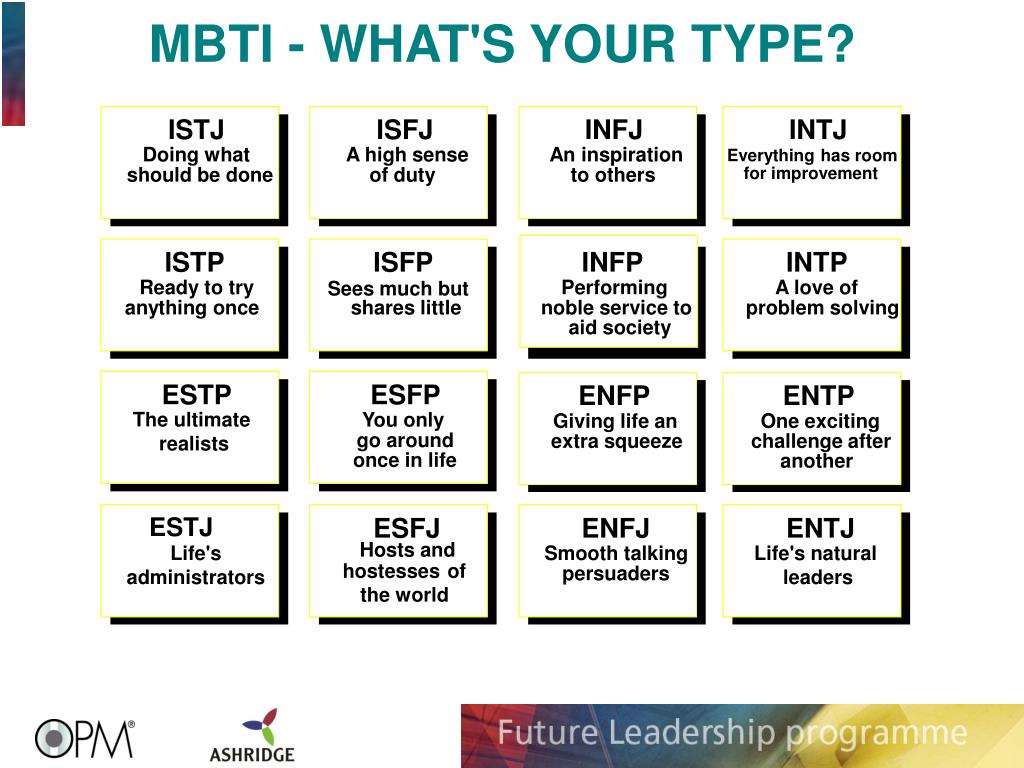 MBTI - WHAT'S YOUR TYPE?

ISTJ
Doing what should be done

ISFJ
A high sense of duty

INFJ
An inspiration to others

INTJ
Everything has room for improvement

ISTP
Ready to try anything once

ISFP
Sees much but shares little

INFP
Performing noble service to aid society

INTP
A love of problem solving

ESTP
The ultimate realists

ESFP
You only go around once in life

ENFP
Giving life an extra squeeze

ENTP
One exciting challenge after another

ESTJ
Life's administrators

ESFJ
Hosts and hostesses of the world

ENFJ
Smooth talking persuaders

ENTJ
Life's natural leaders

OPM®

ASHRIDGE

Future Leadership programme